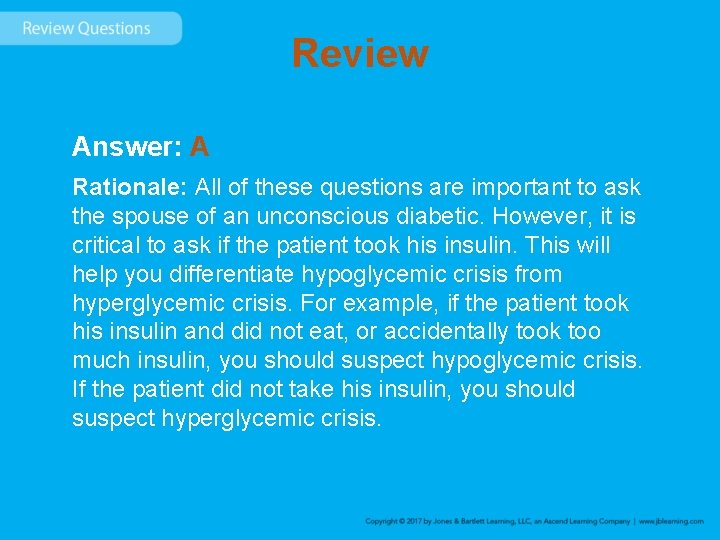 Review Questions

Review

Answer: A

Rationale: All of these questions are important to ask the spouse of an unconscious diabetic. However, it is critical to ask if the patient took his insulin. This will help you differentiate hypoglycemic crisis from hyperglycemic crisis. For example, if the patient took his insulin and did not eat, or accidentally took too much insulin, you should suspect hypoglycemic crisis. If the patient did not take his insulin, you should suspect hyperglycemic crisis.

Copyright © 2017 by Jones & Bartlett Learning, LLC, an Ascend Learning Company | www.jblearning.com